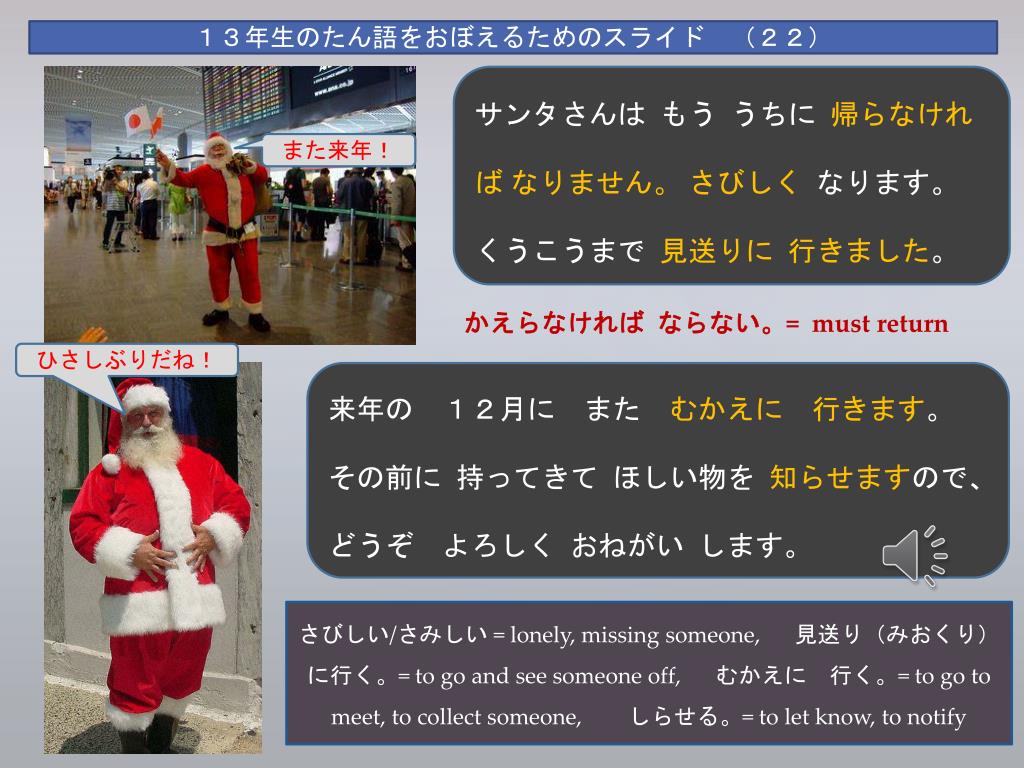 １３年生のたん語をおぼえるためのスライド　（２２）

また来年！

サンタさんは もう うちに 帰らなければ なりません。 さびしく なります。
くうこうまで 見送りに 行きました。

かえらなければ ならない。= must return

ひさしぶりだね！

来年の　１２月に　また　むかえに　行きます。
その前に 持ってきて ほしい物を 知らせますので、
どうぞ　よろしく おねがい します。

さびしい/さみしい = lonely, missing someone,　見送り（みおくり）に行く。= to go and see someone off,　むかえに　行く。= to go to meet, to collect someone,　しらせる。= to let know, to notify